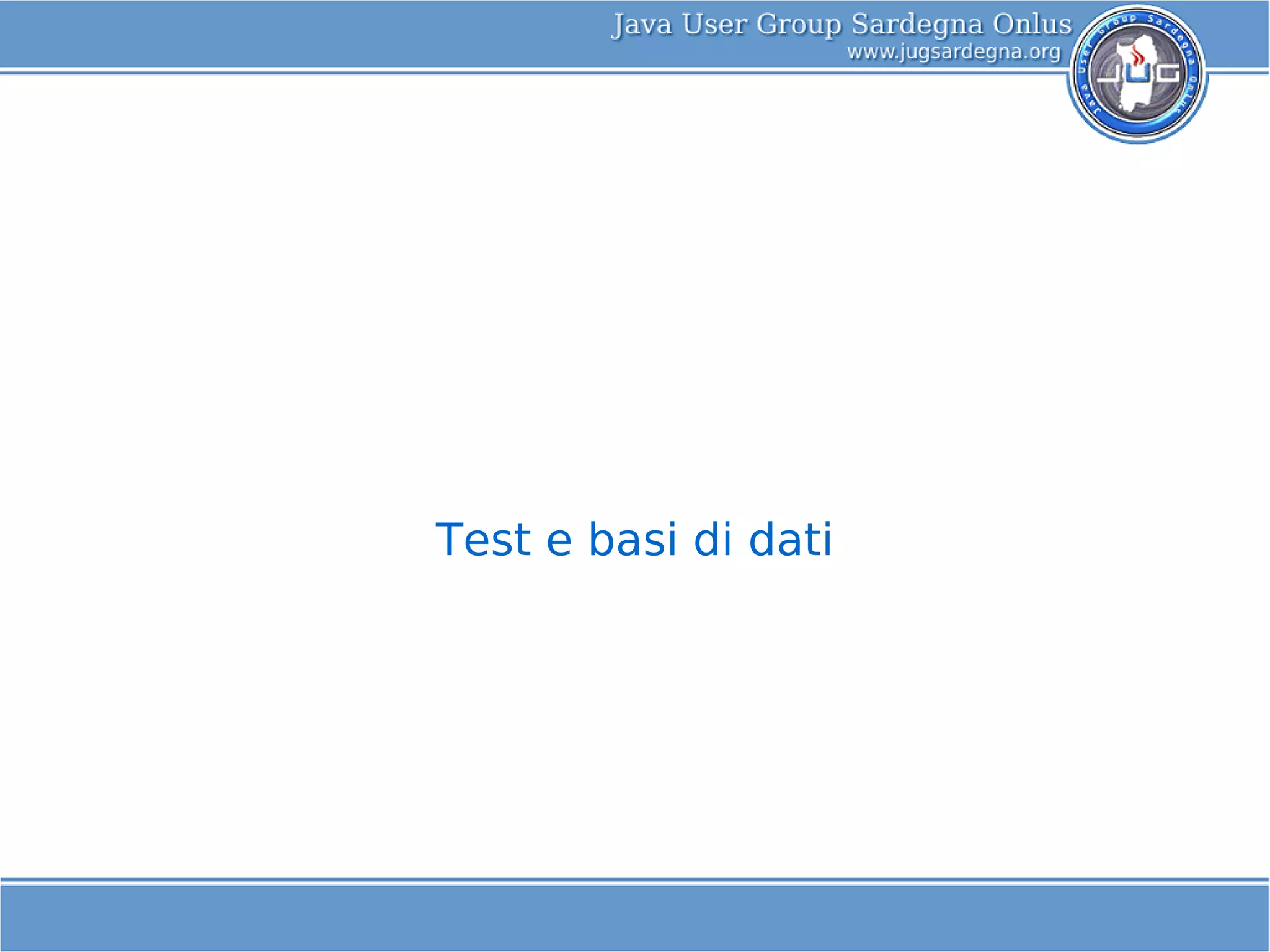 Java User Group Sardegna Onlus
www.jugsardegna.org

Java User Group Sardegna Onlus

JUG

Test e basi di dati